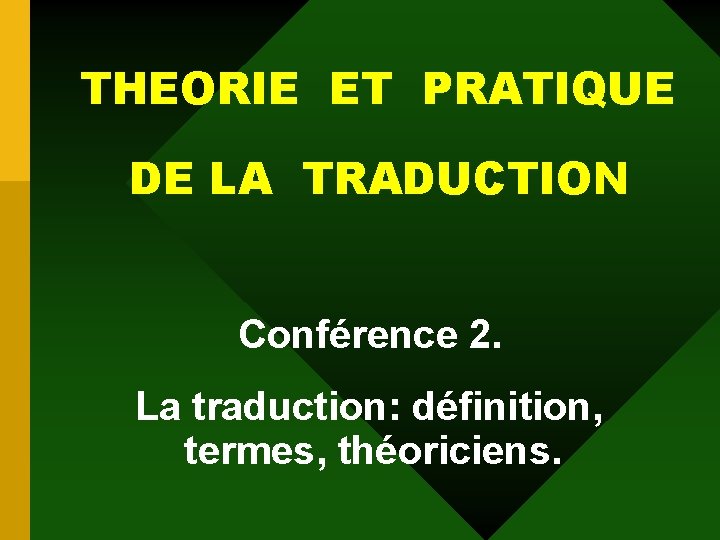 THEORIE ET PRATIQUE DE LA TRADUCTION

Conférence 2.

La traduction: définition, termes, théoriciens.